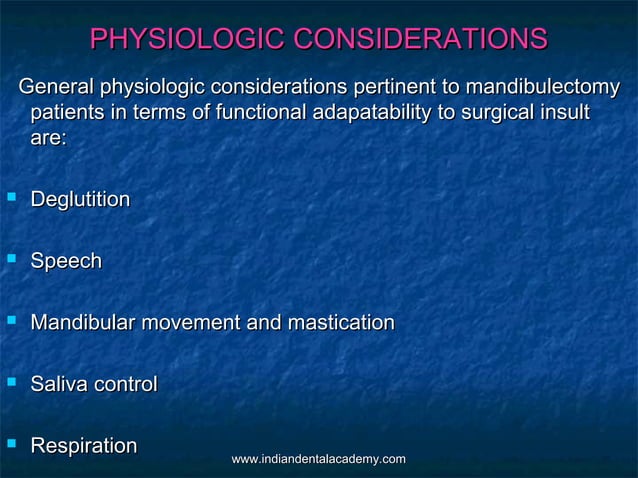 PHYSIOLOGIC CONSIDERATIONS

General physiologic considerations pertinent to mandibulectomy patients in terms of functional adapatability to surgical insult are:

- Deglutition
- Speech
- Mandibular movement and mastication
- Saliva control
- Respiration

www.indiandentalacademy.com